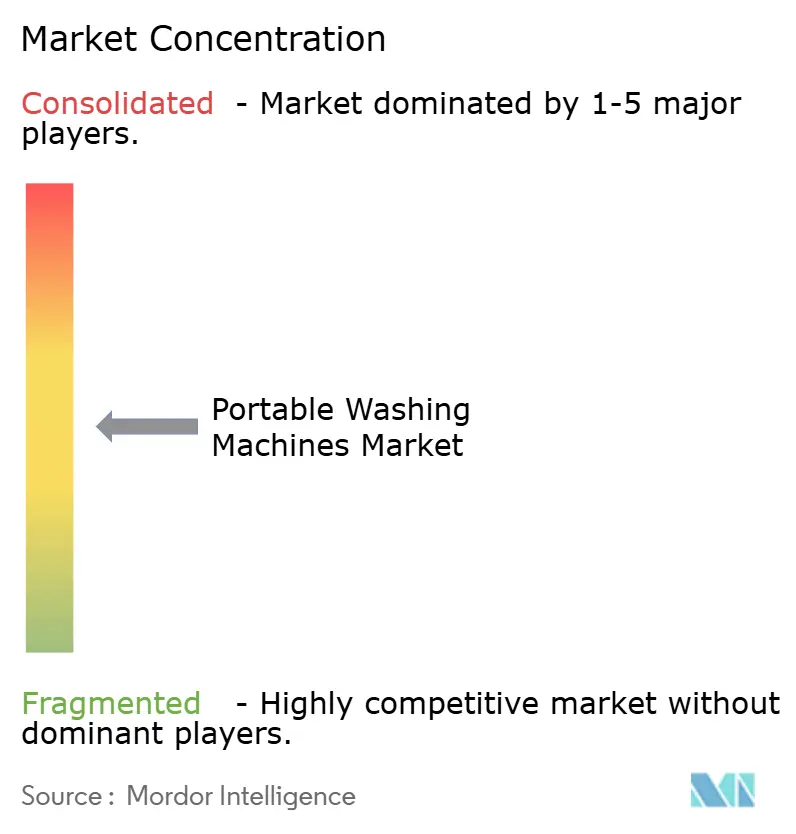 Market Concentration

Consolidated - Market dominated by 1-5 major players.

Portable Washing Machines Market

Fragmented - Highly competitive market without dominant players.

Source : Mordor Intelligence